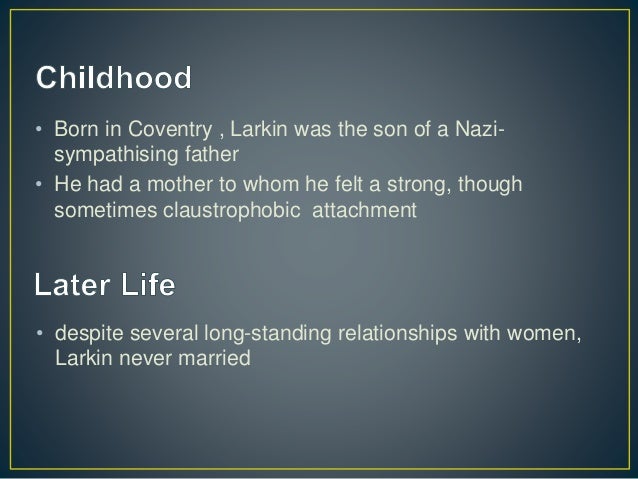 Childhood

• Born in Coventry , Larkin was the son of a Nazi-sympathising father
• He had a mother to whom he felt a strong, though sometimes claustrophobic attachment

Later Life

• despite several long-standing relationships with women, Larkin never married